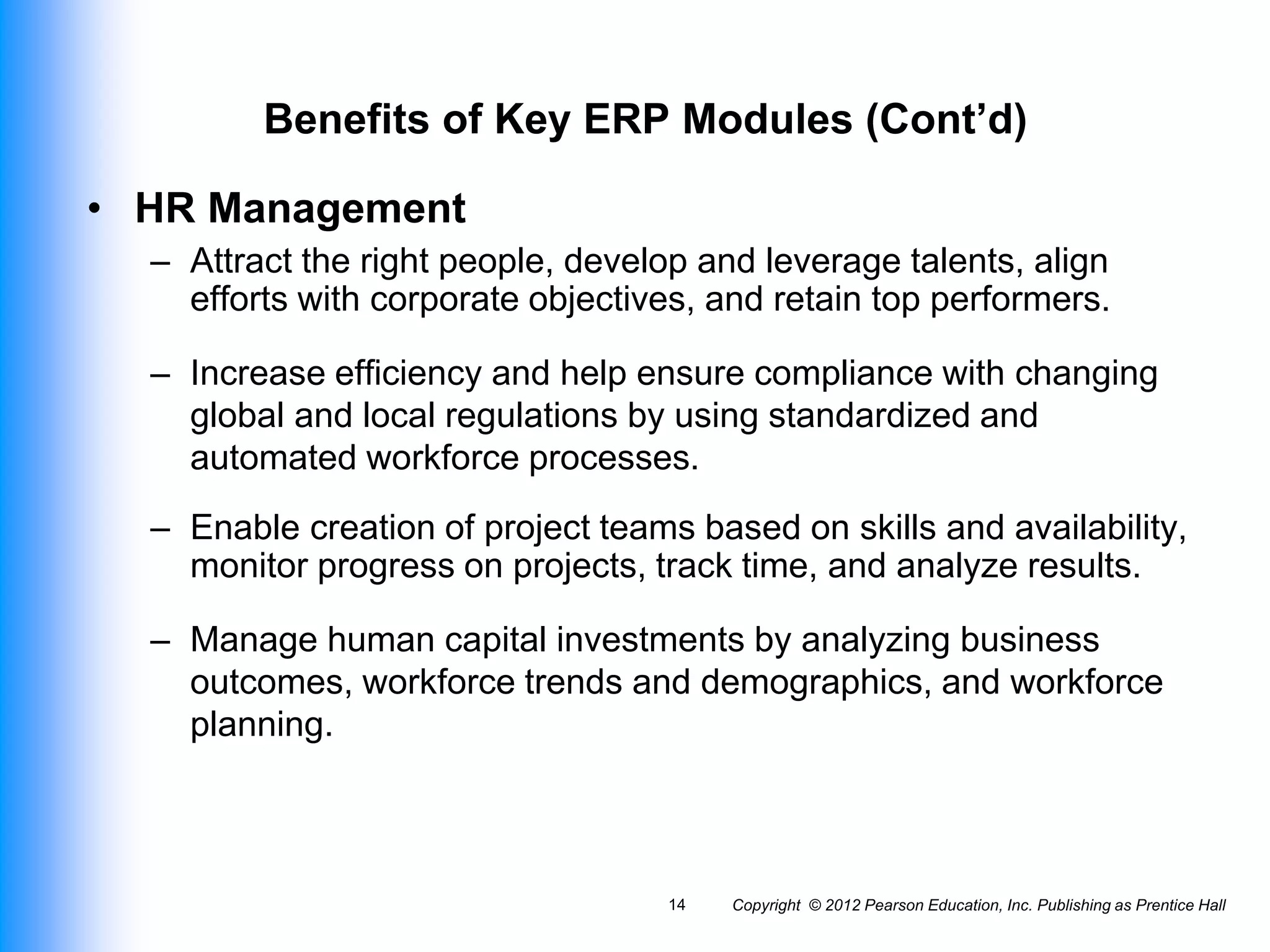 Benefits of Key ERP Modules (Cont’d)

• HR Management

– Attract the right people, develop and leverage talents, align efforts with corporate objectives, and retain top performers.

– Increase efficiency and help ensure compliance with changing global and local regulations by using standardized and automated workforce processes.

– Enable creation of project teams based on skills and availability, monitor progress on projects, track time, and analyze results.

– Manage human capital investments by analyzing business outcomes, workforce trends and demographics, and workforce planning.

14 Copyright © 2012 Pearson Education, Inc. Publishing as Prentice Hall